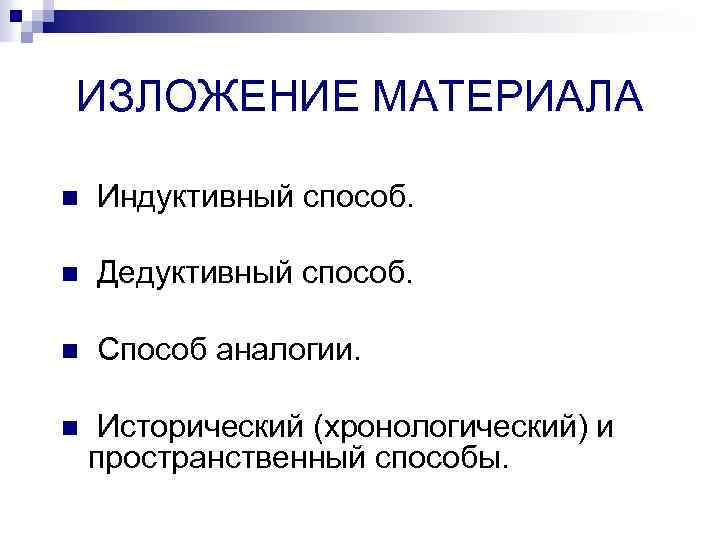 ИЗЛОЖЕНИЕ МАТЕРИАЛА

- Индуктивный способ.
- Дедуктивный способ.
- Способ аналогии.
- Исторический (хронологический) и пространственный способы.